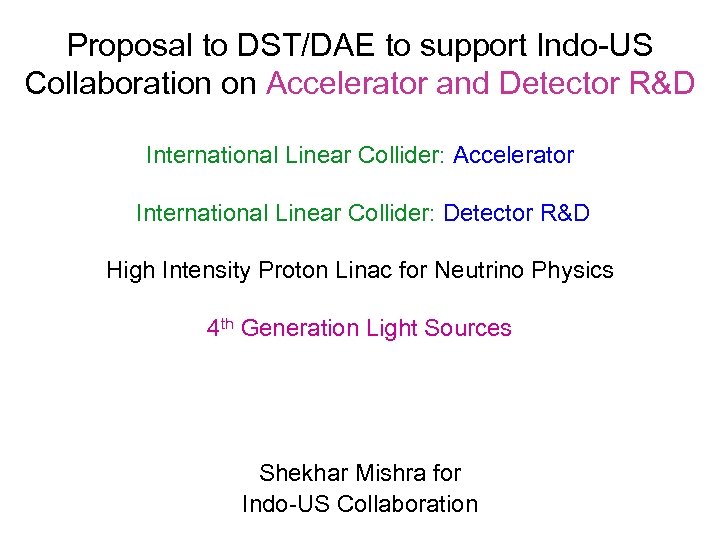 Proposal to DST/DAE to support Indo-US Collaboration on Accelerator and Detector R&D

International Linear Collider: Accelerator

International Linear Collider: Detector R&D

High Intensity Proton Linac for Neutrino Physics

4$^{th}$ Generation Light Sources

Shekhar Mishra for
Indo-US Collaboration